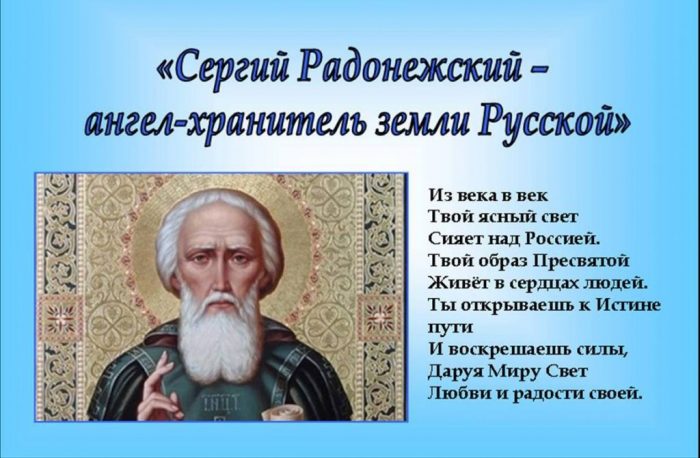 «Сергий Радонежский – ангел-хранитель земли Русской»

Из века в век
Твой ясный свет
Сияет над Россией.
Твой образ Пресвятой
Живёт в сердцах людей.
Ты открываешь к Истине пути
И воскрешаешь силы,
Даруя Миру Свет
Любви и радости своей.